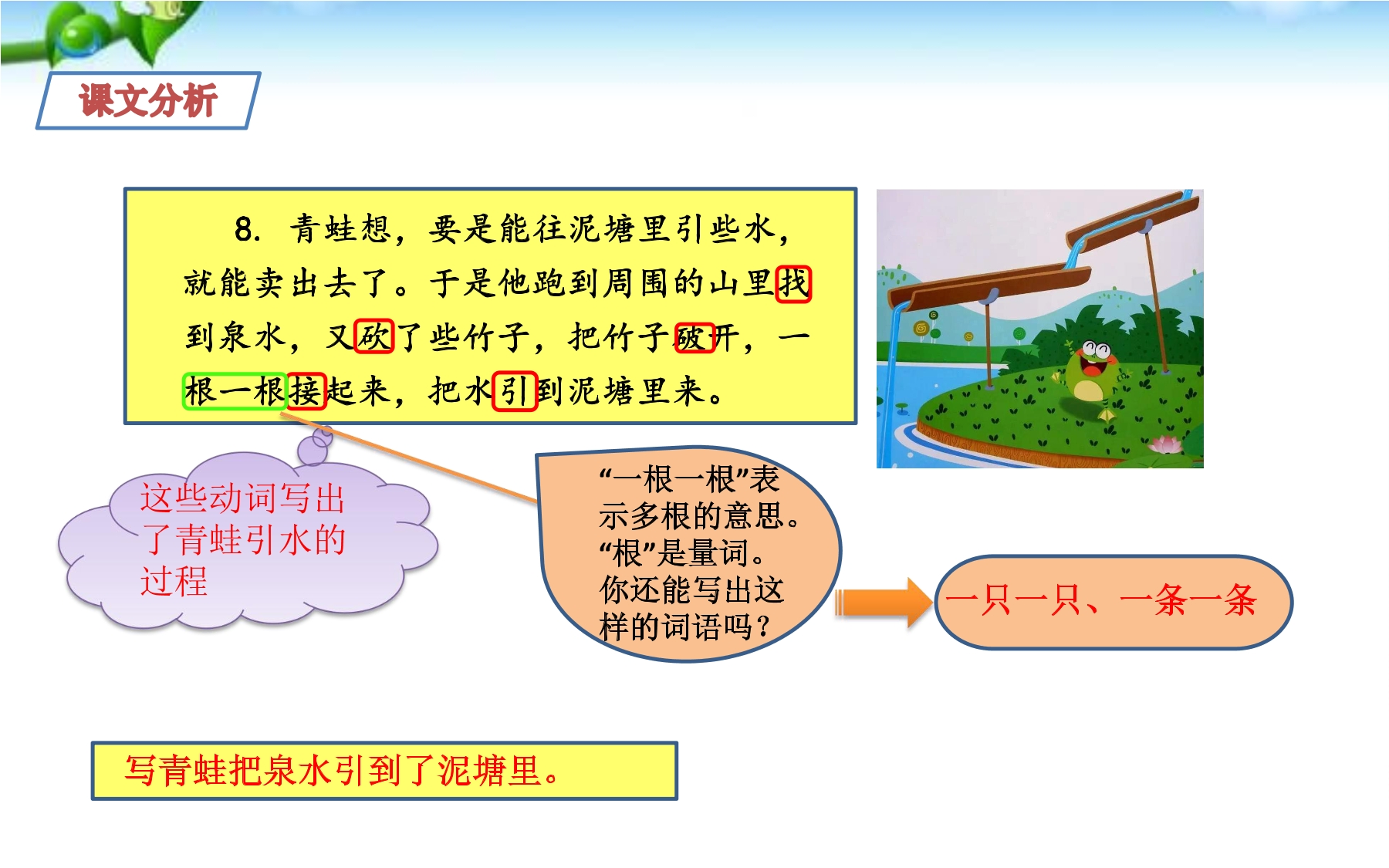 课文分析

8. 青蛙想，要是能往泥塘里引些水，就能卖出去了。于是他跑到周围的山里找到泉水，又砍了些竹子，把竹子破开，一根一根接起来，把水引到泥塘里来。

这些动词写出了青蛙引水的过程

“一根一根”表示多根的意思。“根”是量词。你还能写出这样的词语吗？

一只一只、一条一条

写青蛙把泉水引到了泥塘里。